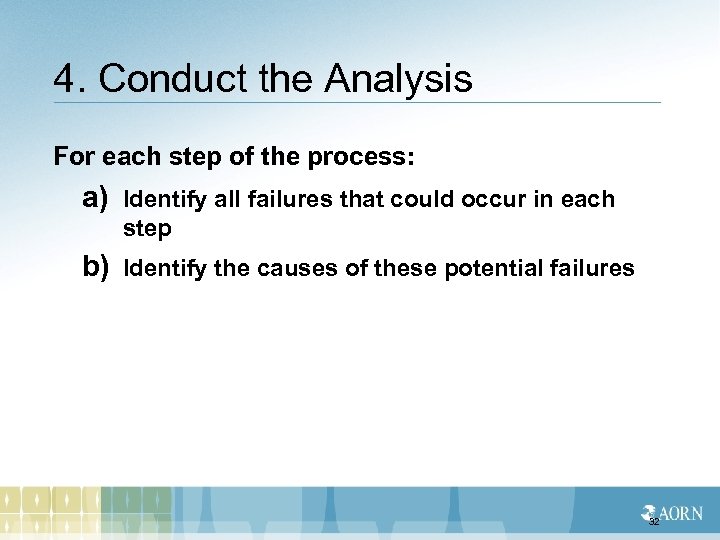 4. Conduct the Analysis

For each step of the process:

a) Identify all failures that could occur in each step

b) Identify the causes of these potential failures

AORN

32